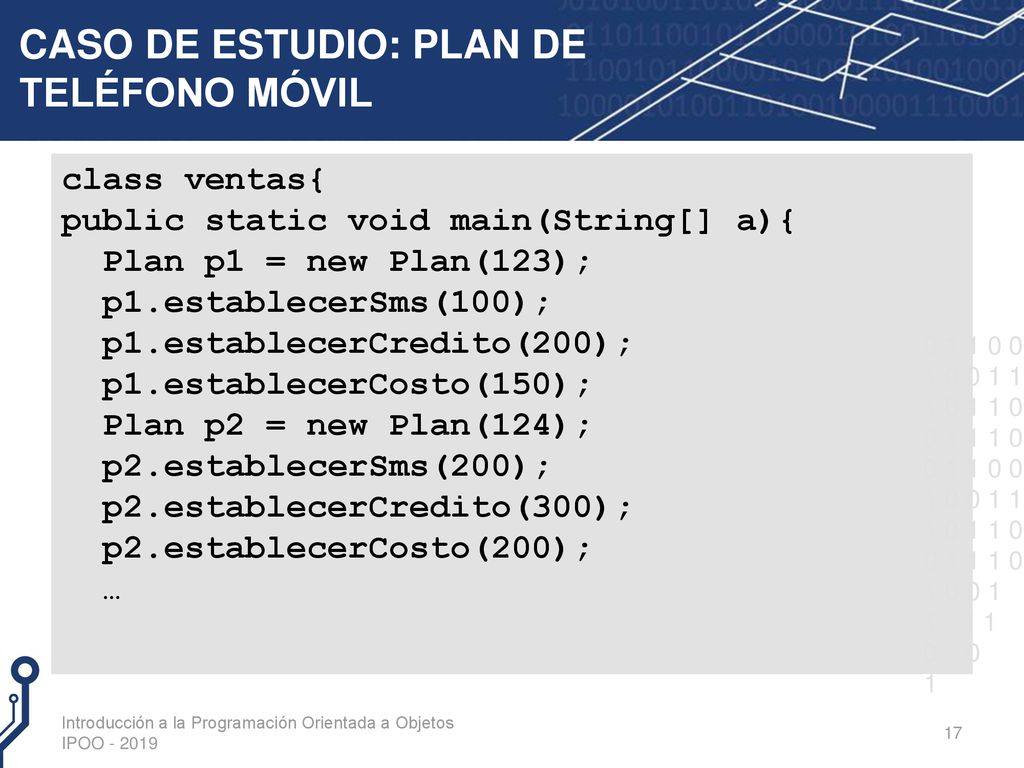 CASO DE ESTUDIO: PLAN DE TELÉFONO MÓVIL

class ventas{
public static void main(String[] a){
  Plan p1 = new Plan(123);
  p1.establecerSms(100);
  p1.establecerCredito(200);
  p1.establecerCosto(150);
  Plan p2 = new Plan(124);
  p2.establecerSms(200);
  p2.establecerCredito(300);
  p2.establecerCosto(200);
  …

Introducción a la Programación Orientada a Objetos
IPOO - 2019

17